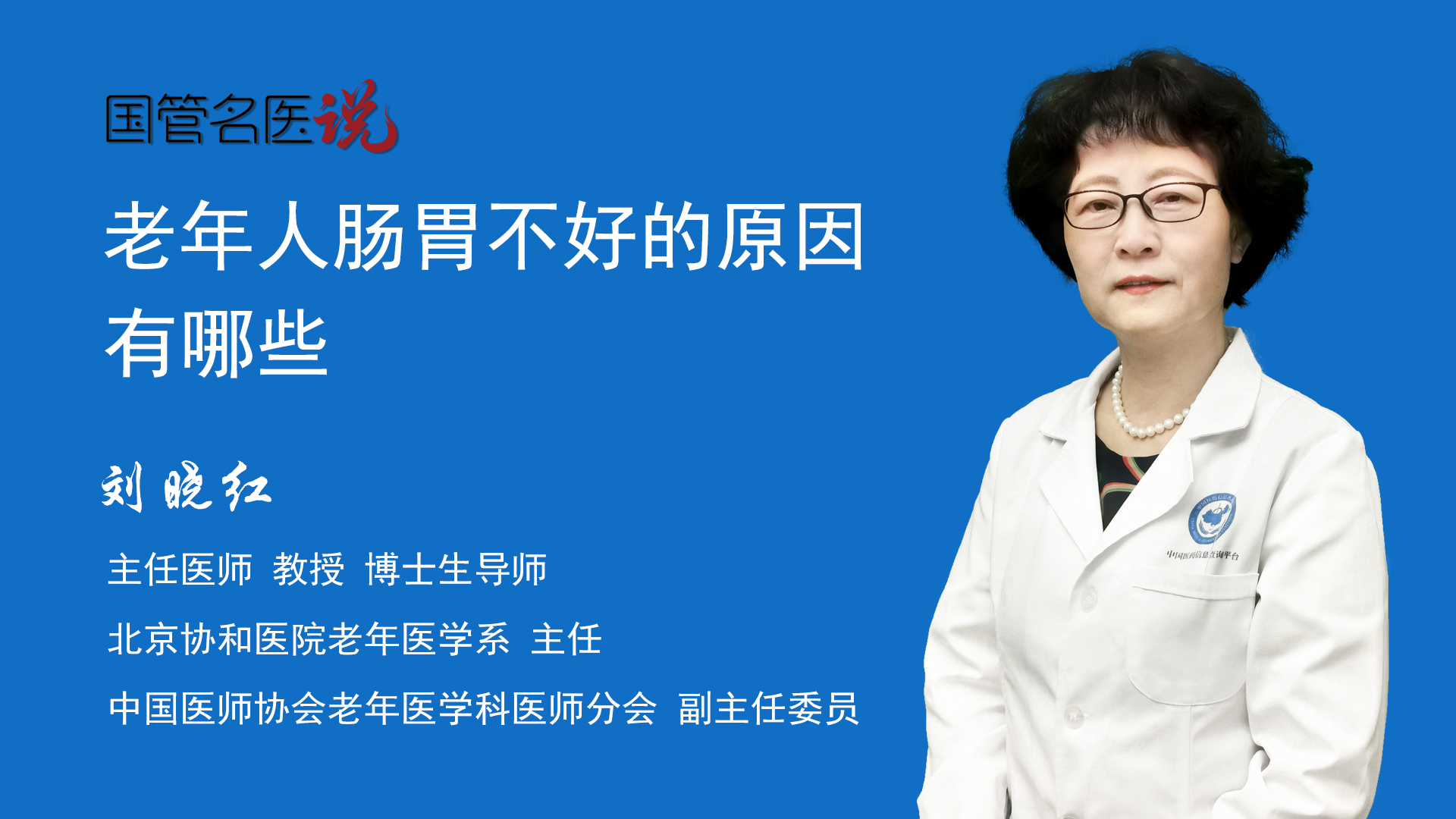 国管名医说

老年人肠胃不好的原因有哪些

刘晓红

主任医师 教授 博士生导师

北京协和医院老年医学系 主任

中国医师协会老年医学科医师分会 副主任委员

中国医药信息查询平台